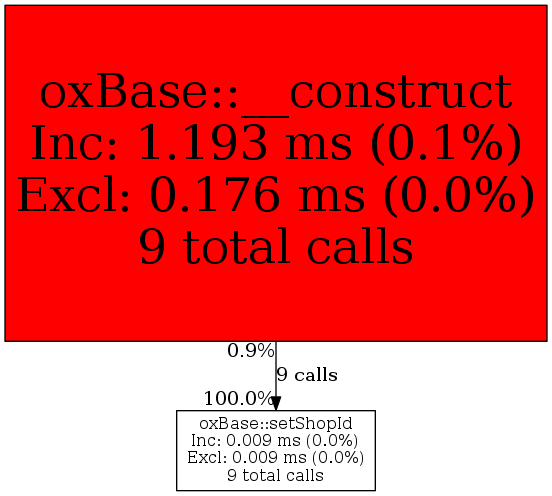 oxBase::__construct
Inc: 1.193 ms (0.1%)
Excl: 0.176 ms (0.0%)
9 total calls

0.9%
9 calls
100.0%

oxBase::setShopId
Inc: 0.009 ms (0.0%)
Excl: 0.009 ms (0.0%)
9 total calls